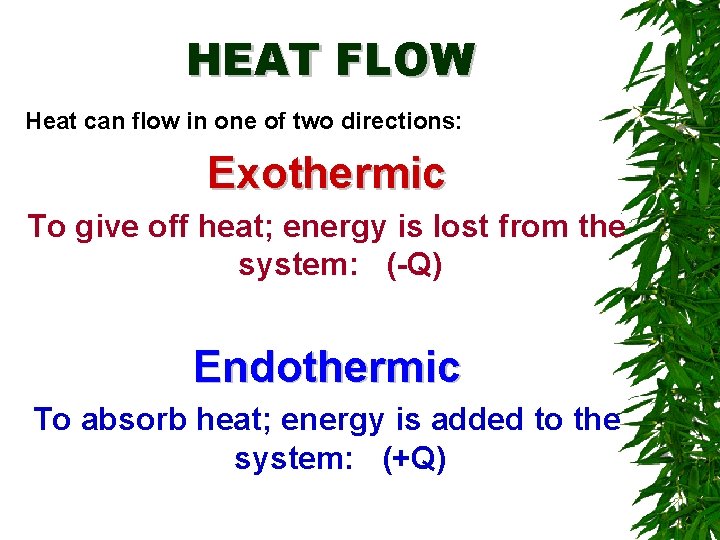 HEAT FLOW

Heat can flow in one of two directions:

Exothermic

To give off heat; energy is lost from the system: (-Q)

Endothermic

To absorb heat; energy is added to the system: (+Q)